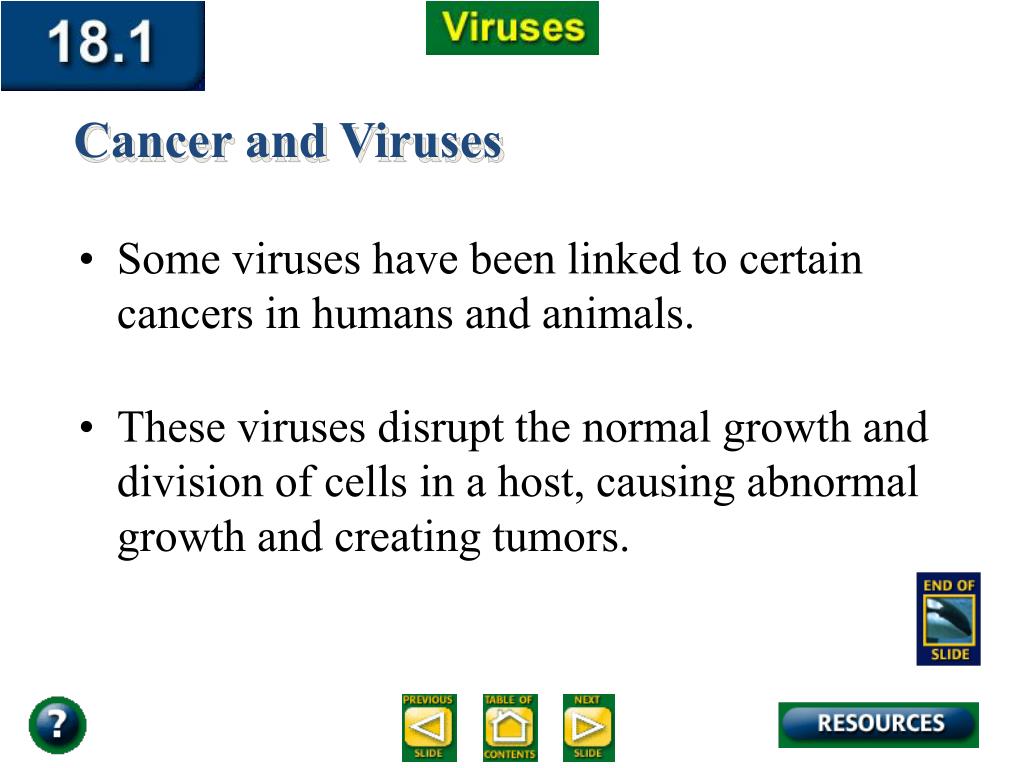 18.1

Viruses

Cancer and Viruses

• Some viruses have been linked to certain cancers in humans and animals.

• These viruses disrupt the normal growth and division of cells in a host, causing abnormal growth and creating tumors.

END OF SLIDE

?

PREVIOUS SLIDE

TABLE OF CONTENTS

NEXT SLIDE

RESOURCES